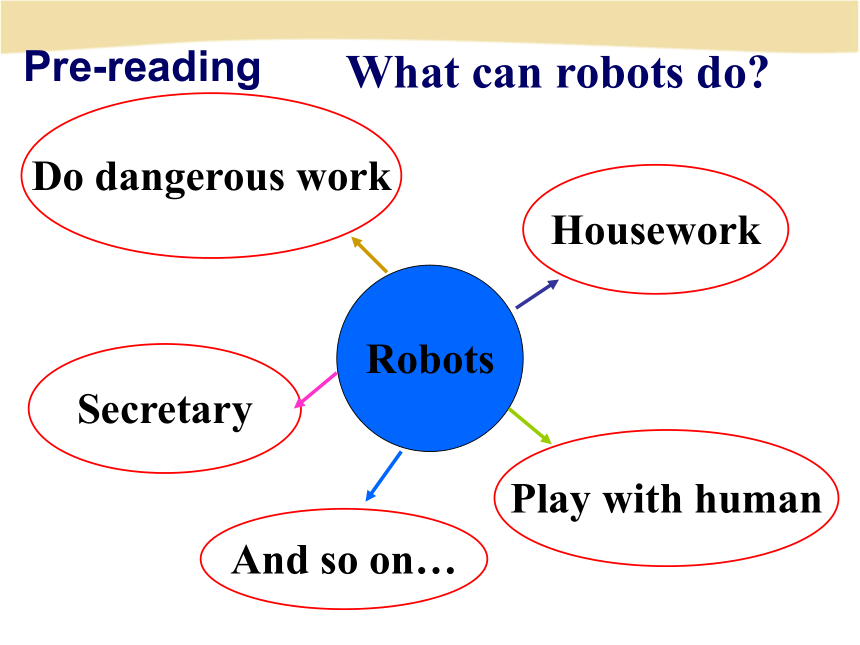 Pre-reading

What can robots do?

Do dangerous work

Housework

Robots

Secretary

Play with human

And so on…